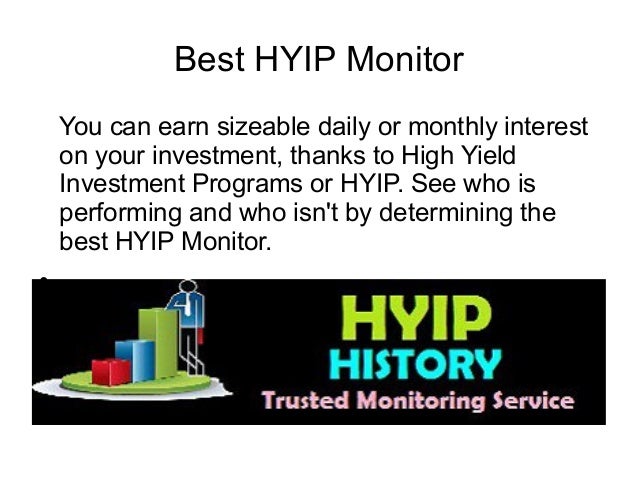 Best HYIP Monitor

You can earn sizeable daily or monthly interest on your investment, thanks to High Yield Investment Programs or HYIP. See who is performing and who isn't by determining the best HYIP Monitor.

HYIP
HISTORY
Trusted Monitoring Service